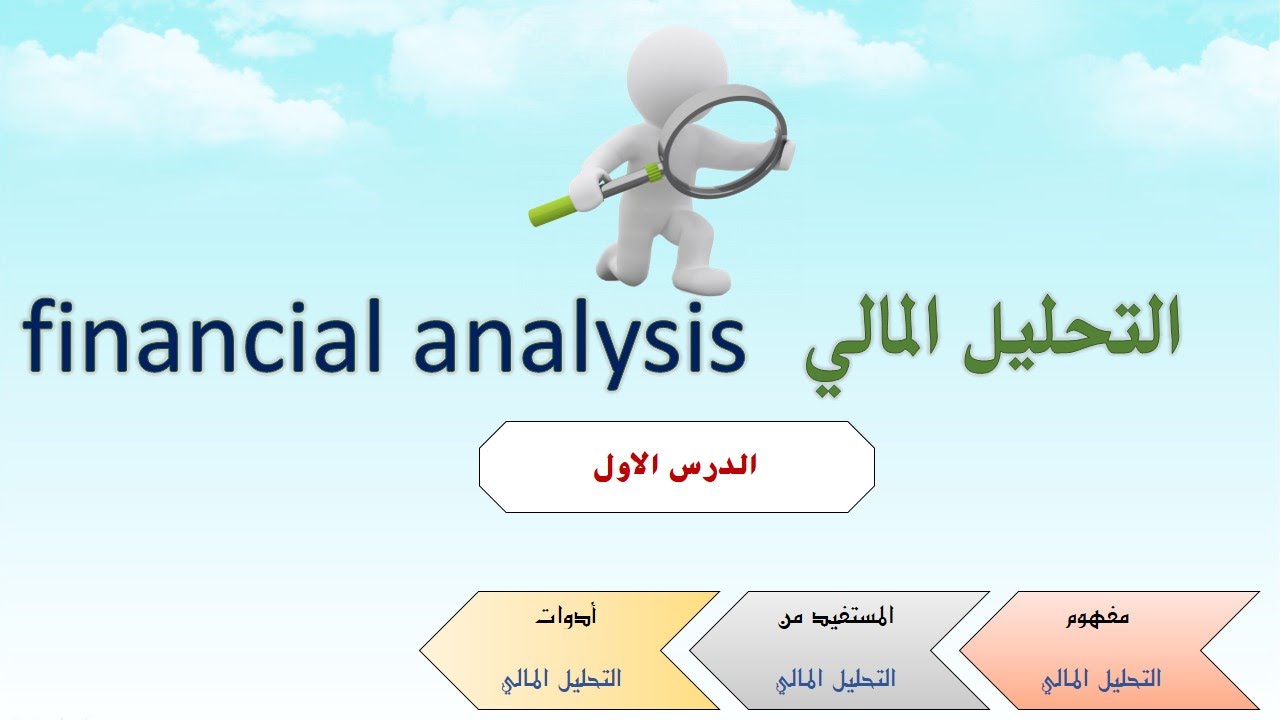 financial analysis التحليل المالي

الدرس الاول

مفهوم
التحليل المالي

المستفيد من
التحليل المالي

أدوات
التحليل المالي